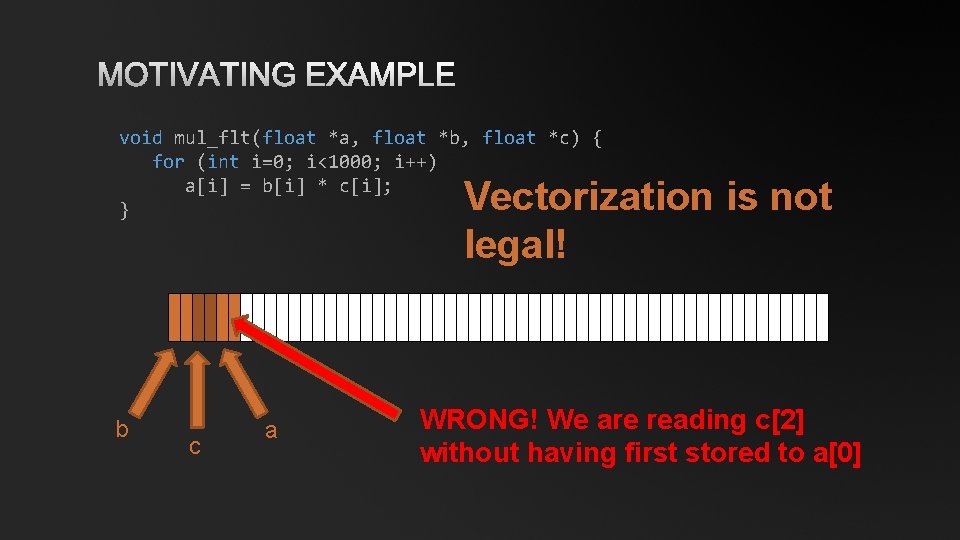 MOTIVATING EXAMPLE

void mul_flt(float *a, float *b, float *c) {
   for (int i=0; i<1000; i++)
      a[i] = b[i] * c[i];
}

Vectorization is not legal!

b c a

WRONG! We are reading c[2] without having first stored to a[0]